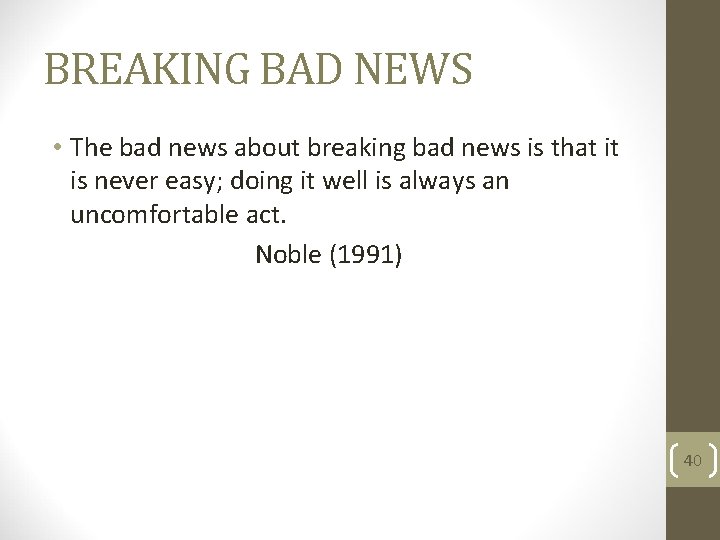 BREAKING BAD NEWS

• The bad news about breaking bad news is that it is never easy; doing it well is always an uncomfortable act.

Noble (1991)

40